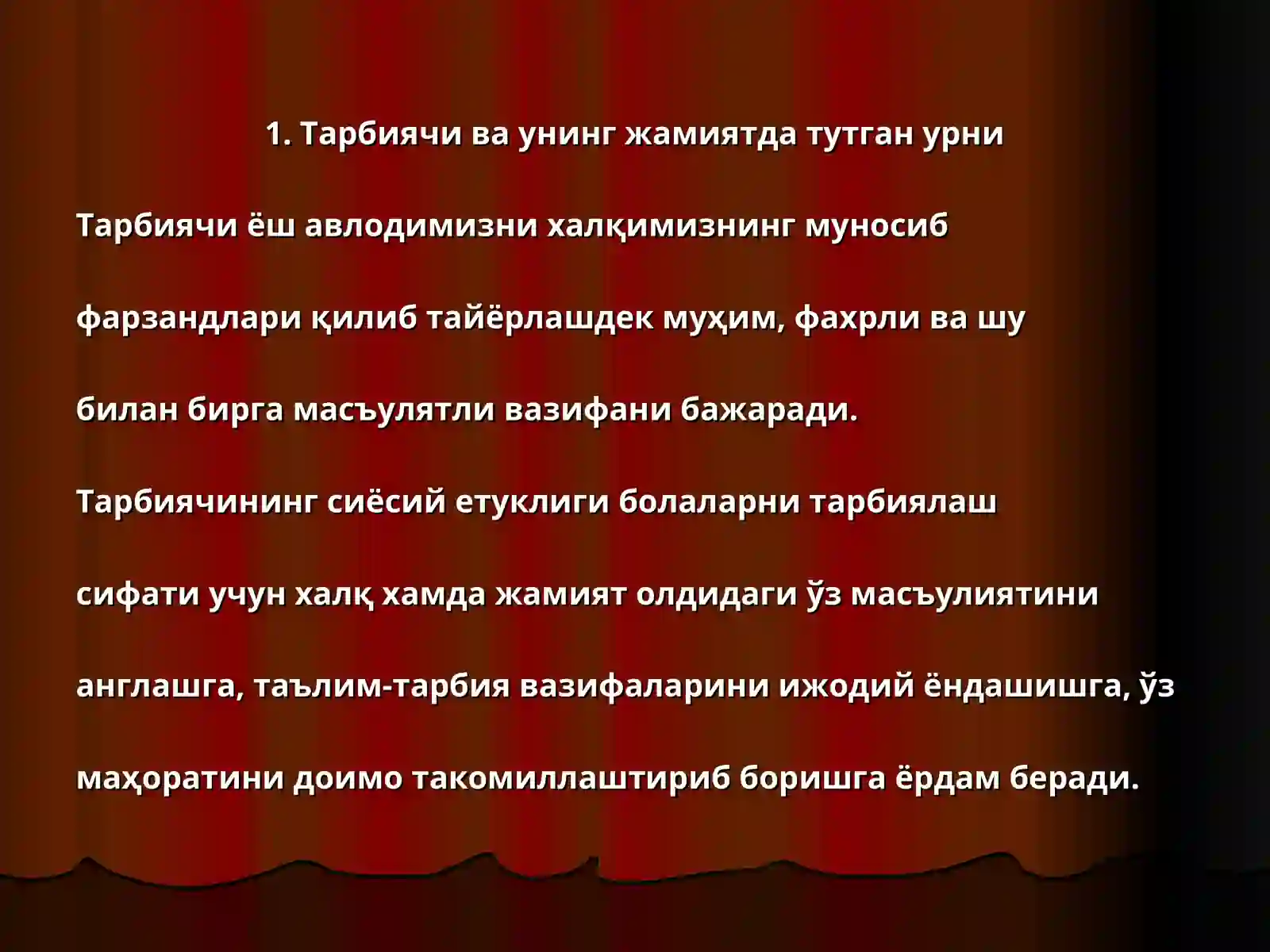 1. Тарбиячи ва унинг жамиятда тутган урни

Тарбиячи ёш авлодимизни халқимизнинг муносиб фарзандлари қилиб тайёрлашдек муҳим, фахрли ва шу билан бирга масъулятли вазифани бажаради.

Тарбиячининг сиёсий етуклиги болаларни тарбиялаш сифати учун халқ хамда жамият олдидаги ўз масъулиятини англашга, таълим-тарбия вазифаларини ижодий ёндашишга, ўз маҳоратини доимо такомиллаштириб боришга ёрдам беради.